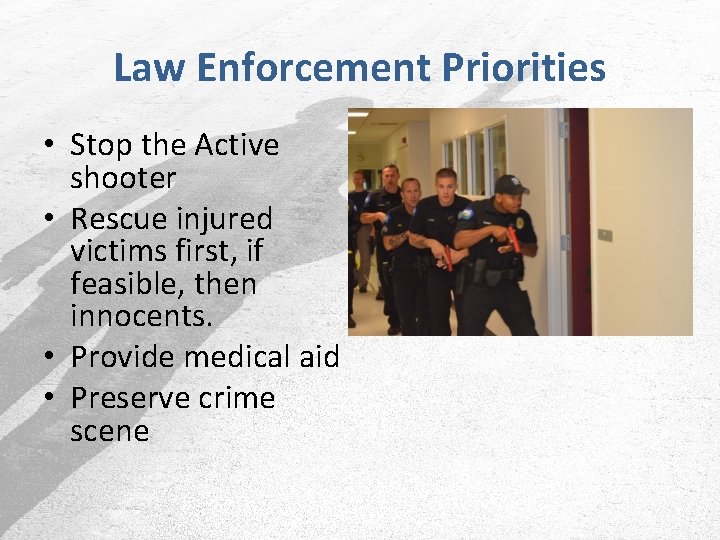 Law Enforcement Priorities

• Stop the Active shooter
• Rescue injured victims first, if feasible, then innocents.
• Provide medical aid
• Preserve crime scene